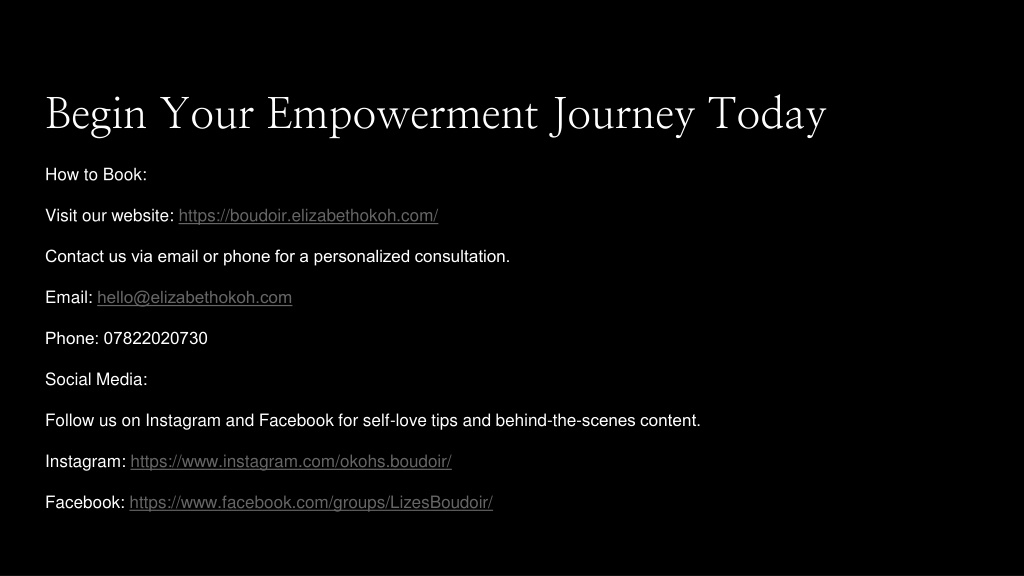 Begin Your Empowerment Journey Today

How to Book:

Visit our website: https://boudoir.elizabethokoh.com/

Contact us via email or phone for a personalized consultation.

Email: hello@elizabethokoh.com

Phone: 07822020730

Social Media:

Follow us on Instagram and Facebook for self-love tips and behind-the-scenes content.

Instagram: https://www.instagram.com/okohs.boudoir/

Facebook: https://www.facebook.com/groups/LizesBoudoir/